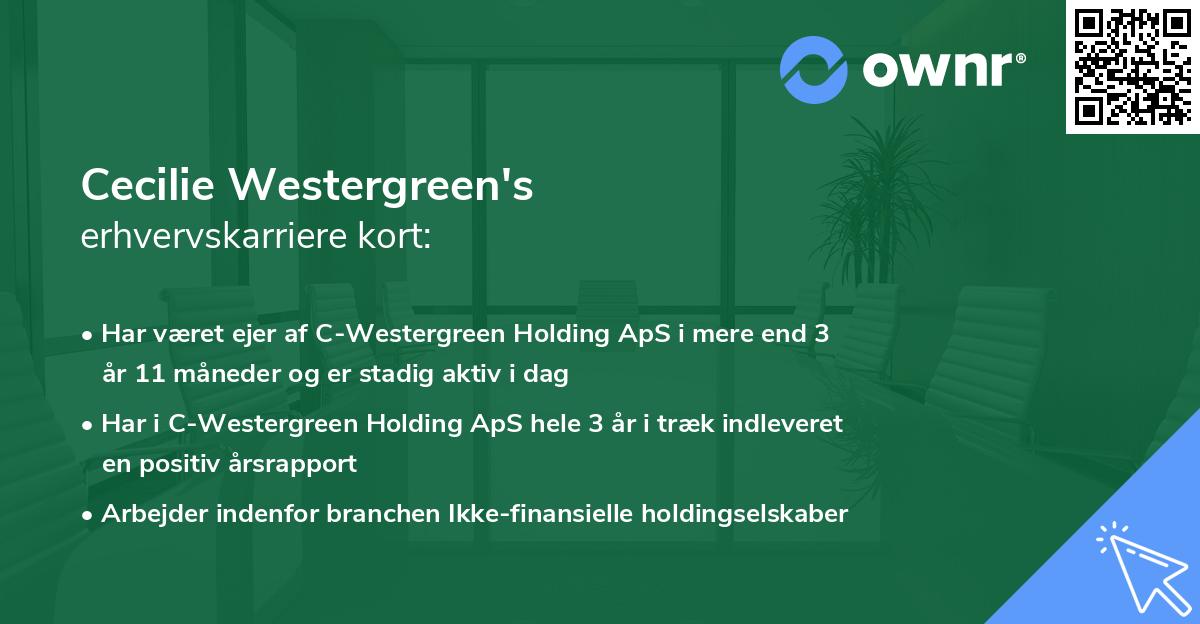 ownr®

Cecilie Westergreen's
erhvervskarriere kort:

• Har været ejer af C-Westergreen Holding ApS i mere end 3 år 11 måneder og er stadig aktiv i dag

• Har i C-Westergreen Holding ApS hele 3 år i træk indleveret en positiv årsrapport

• Arbejder indenfor branchen Ikke-finansielle holdingselskaber